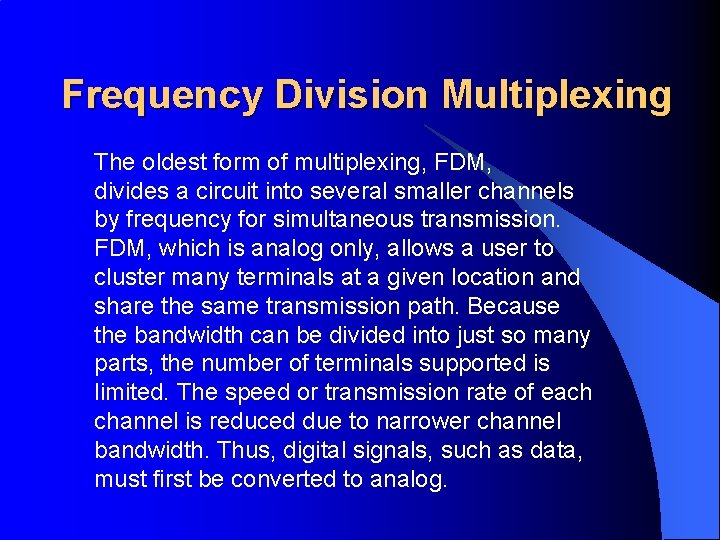 Frequency Division Multiplexing

The oldest form of multiplexing, FDM, divides a circuit into several smaller channels by frequency for simultaneous transmission. FDM, which is analog only, allows a user to cluster many terminals at a given location and share the same transmission path. Because the bandwidth can be divided into just so many parts, the number of terminals supported is limited. The speed or transmission rate of each channel is reduced due to narrower channel bandwidth. Thus, digital signals, such as data, must first be converted to analog.